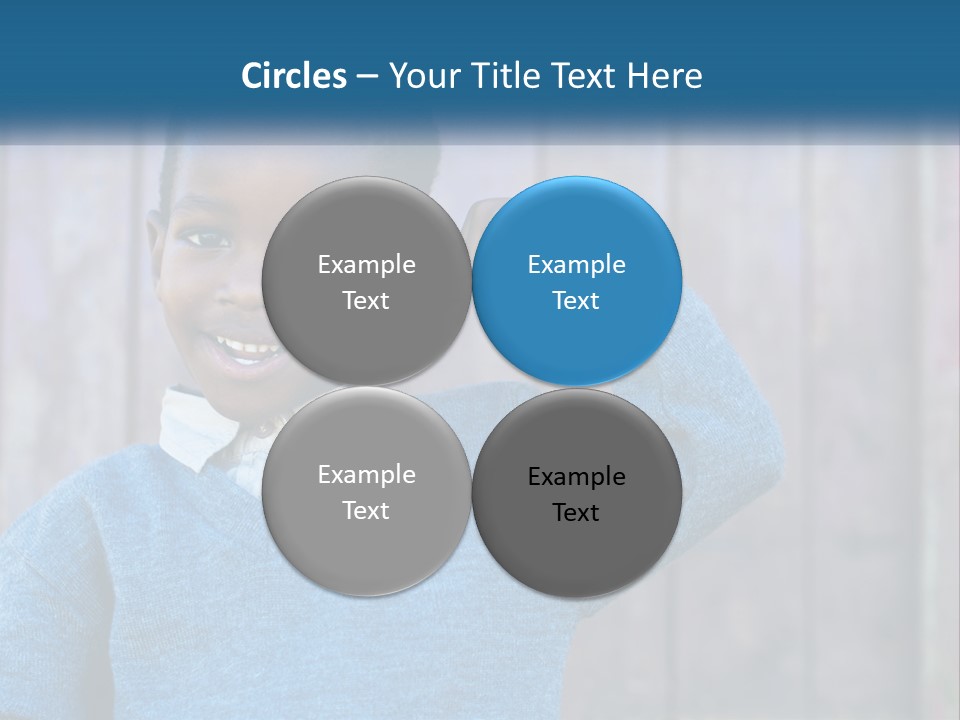 Circles – Your Title Text Here

Example Text

Example Text

Example Text

Example Text